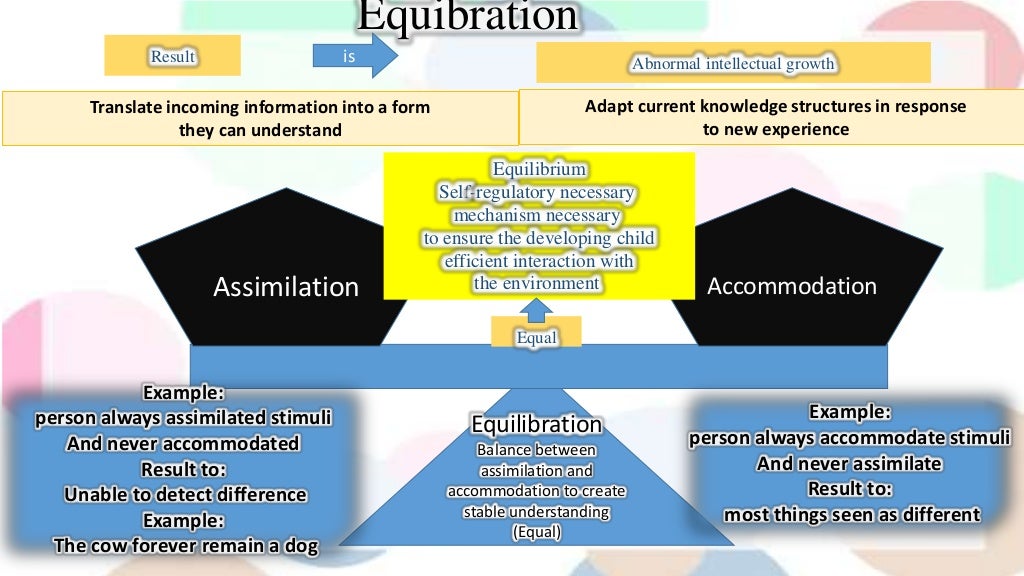 Equibration

Result

is

Abnormal intellectual growth

Translate incoming information into a form they can understand

Adapt current knowledge structures in response to new experience

Equilibrium
Self-regulatory necessary mechanism necessary to ensure the developing child efficient interaction with the environment

Assimilation

Accommodation

Equal

Example:
person always assimilated stimuli
And never accommodated
Result to:
Unable to detect difference
Example:
The cow forever remain a dog

Equilibration
Balance between assimilation and accommodation to create stable understanding (Equal)

Example:
person always accommodate stimuli
And never assimilate
Result to:
most things seen as different